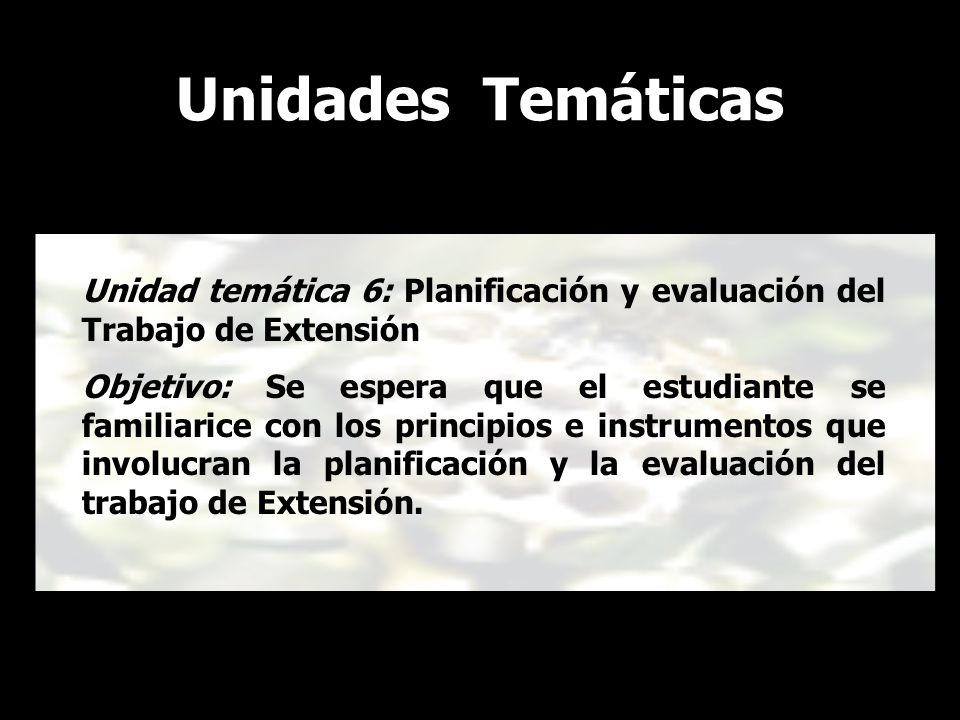 Unidades Temáticas

Unidad temática 6: Planificación y evaluación del Trabajo de Extensión

Objetivo: Se espera que el estudiante se familiarice con los principios e instrumentos que involucran la planificación y la evaluación del trabajo de Extensión.